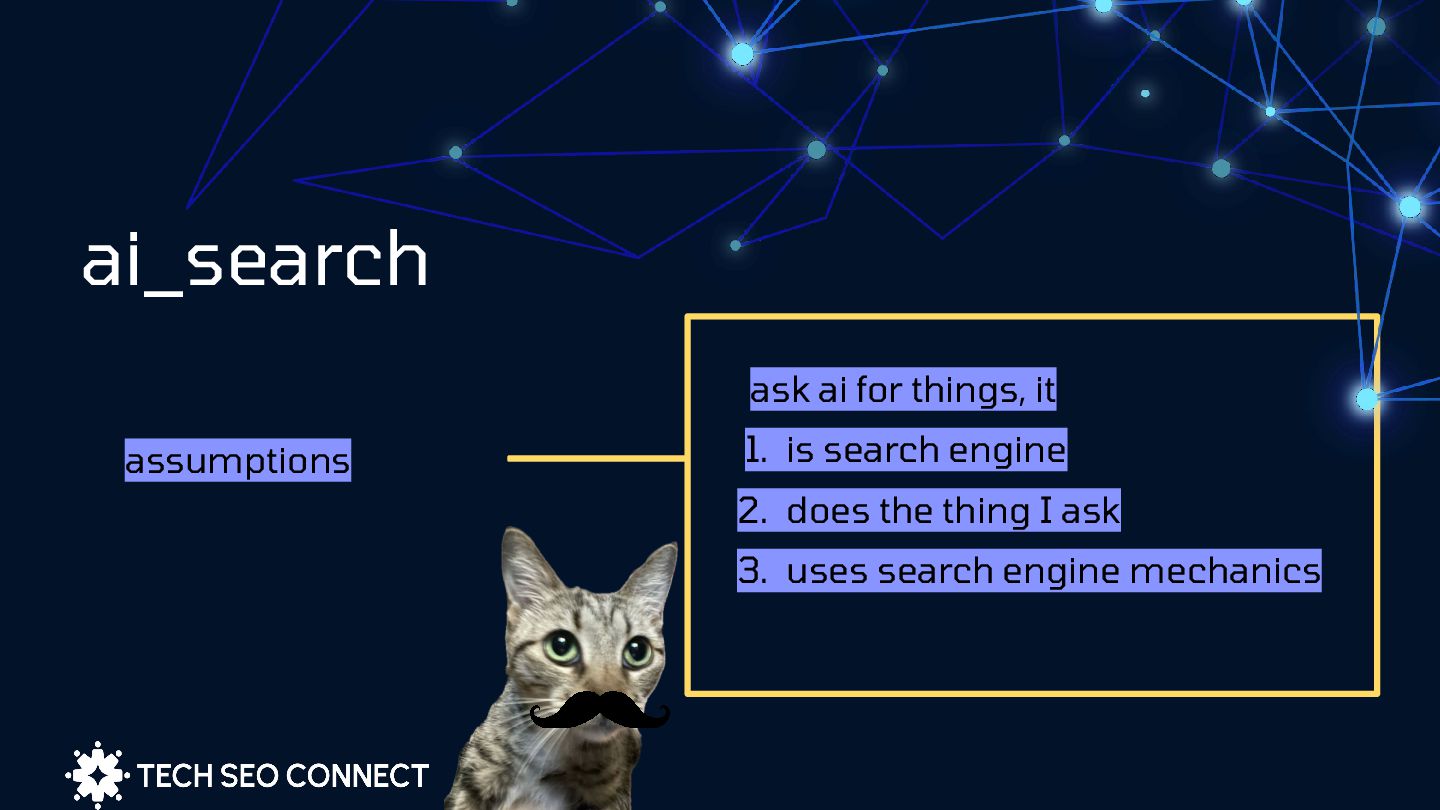 ai_search

assumptions

ask ai for things, it

1. is search engine
2. does the thing I ask
3. uses search engine mechanics

TECH SEO CONNECT